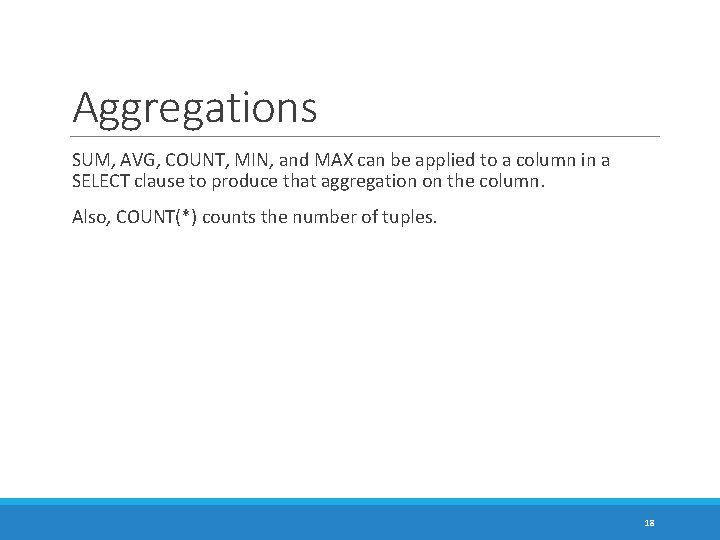 Aggregations

SUM, AVG, COUNT, MIN, and MAX can be applied to a column in a SELECT clause to produce that aggregation on the column.

Also, COUNT(*) counts the number of tuples.

18